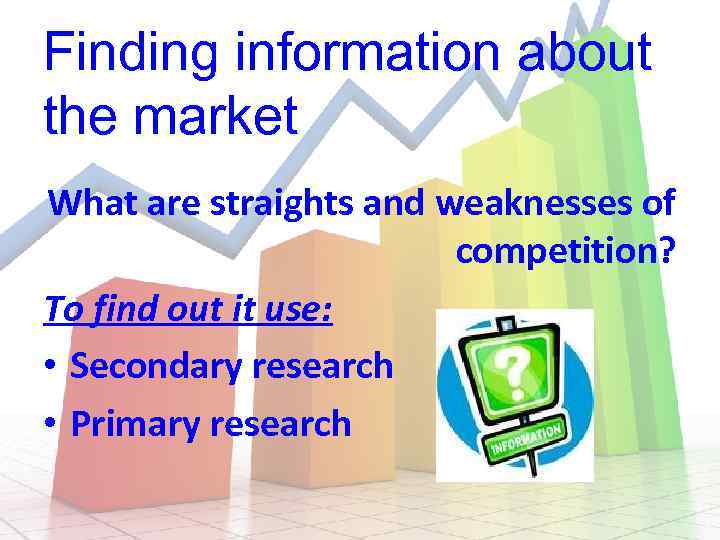 Finding information about the market

What are straights and weaknesses of competition?

To find out it use:

• Secondary research
• Primary research

?
INFORMATION